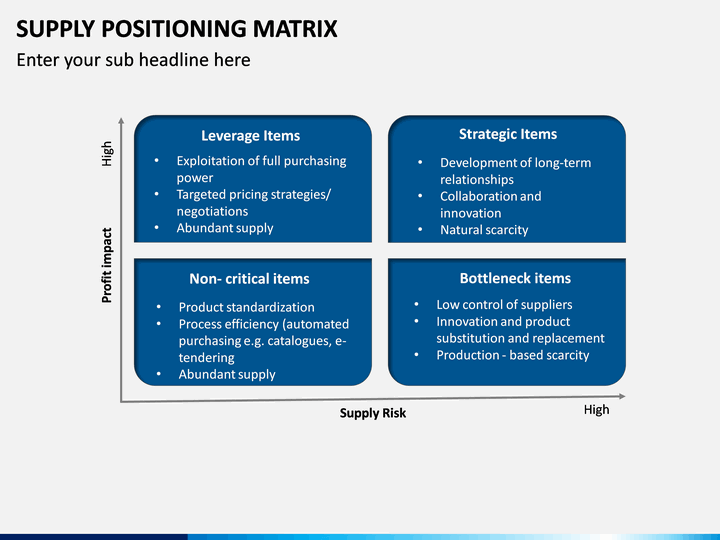 SUPPLY POSITIONING MATRIX
Enter your sub headline here

High

Profit impact

Leverage Items
• Exploitation of full purchasing power
• Targeted pricing strategies/ negotiations
• Abundant supply

Strategic Items
• Development of long-term relationships
• Collaboration and innovation
• Natural scarcity

Non- critical items
• Product standardization
• Process efficiency (automated purchasing e.g. catalogues, e-tendering
• Abundant supply

Bottleneck items
• Low control of suppliers
• Innovation and product substitution and replacement
• Production - based scarcity

Supply Risk

High